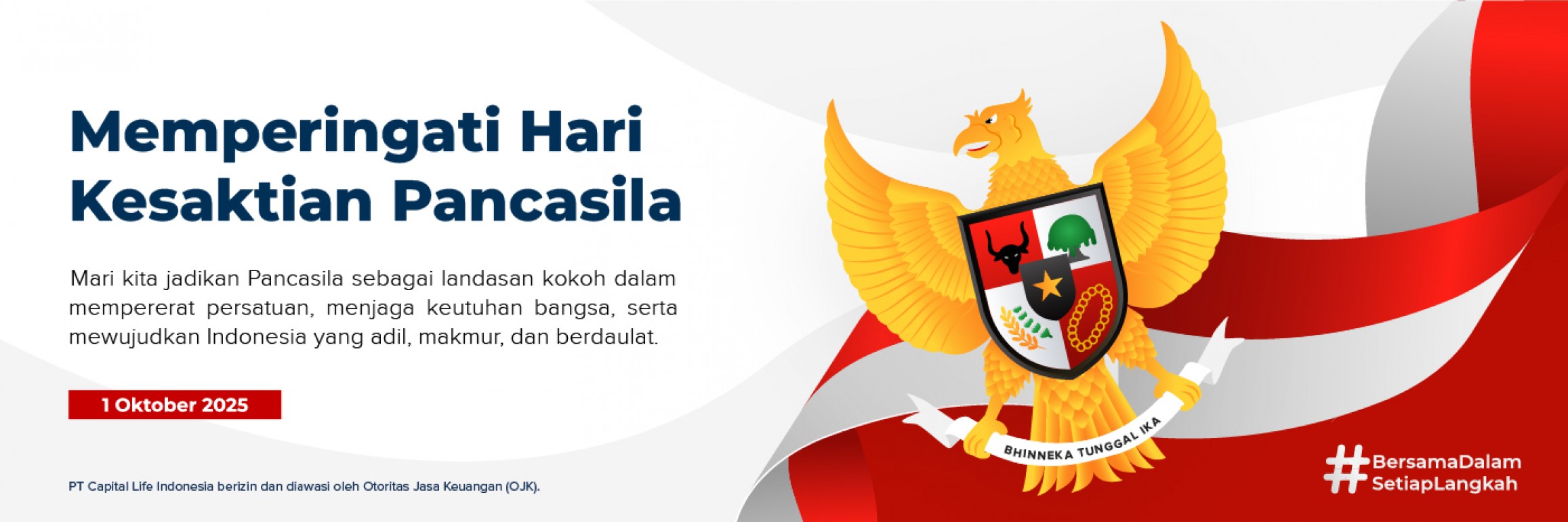 Memperingati Hari Kesaktian Pancasila

Mari kita jadikan Pancasila sebagai landasan kokoh dalam mempererat persatuan, menjaga keutuhan bangsa, serta mewujudkan Indonesia yang adil, makmur, dan berdaulat.

1 Oktober 2025

PT Capital Life Indonesia berizin dan diawasi oleh Otoritas Jasa Keuangan (OJK).

BHINNEKA TUNGGAL IKA

#BersamaDalam SetiapLangkah